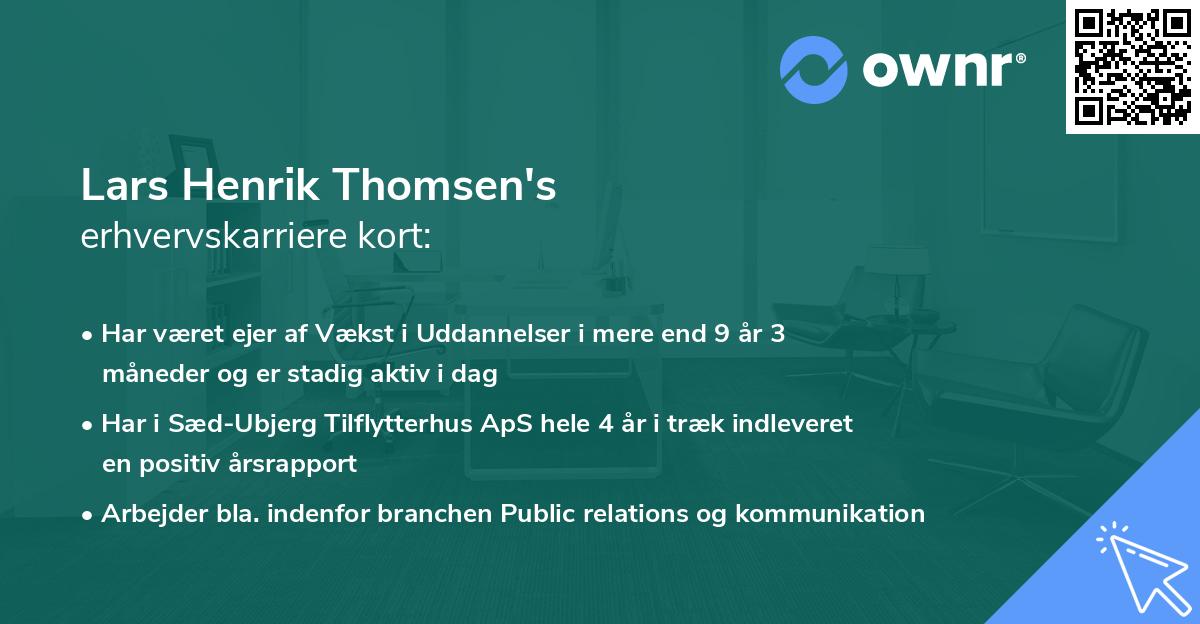 ownr®

Lars Henrik Thomsen's
erhvervskarriere kort:

• Har været ejer af Vækst i Uddannelser i mere end 9 år 3 måneder og er stadig aktiv i dag

• Har i Sæd-Ubjerg Tilflytterhus ApS hele 4 år i træk indleveret en positiv årsrapport

• Arbejder bla. indenfor branchen Public relations og kommunikation